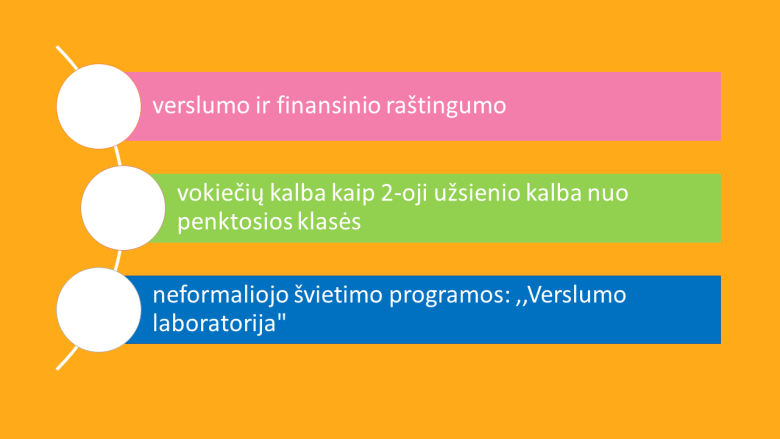 verslumo ir finansinio raštingumo

vokiečių kalba kaip 2-oji užsienio kalba nuo penktosios klasės

neformaliojo švietimo programos: ,,Verslumo laboratorija"